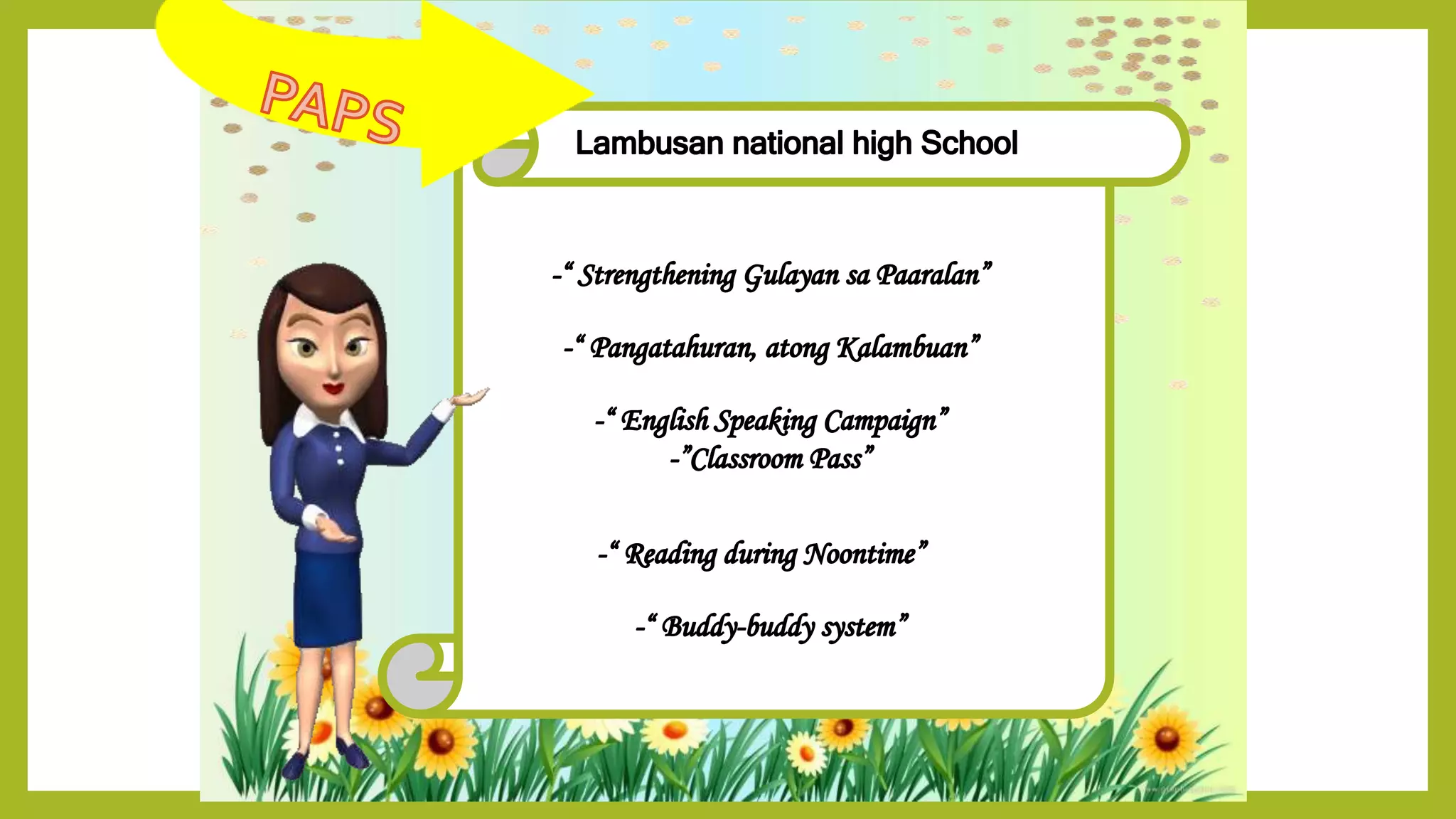 PAPS

Lambusan national high School

-“ Strengthening Gulayan sa Paaralan”

-“ Pangatahuran, atong Kalambuan”

-“ English Speaking Campaign”
-”Classroom Pass”

-“ Reading during Noontime”

-“ Buddy-buddy system”